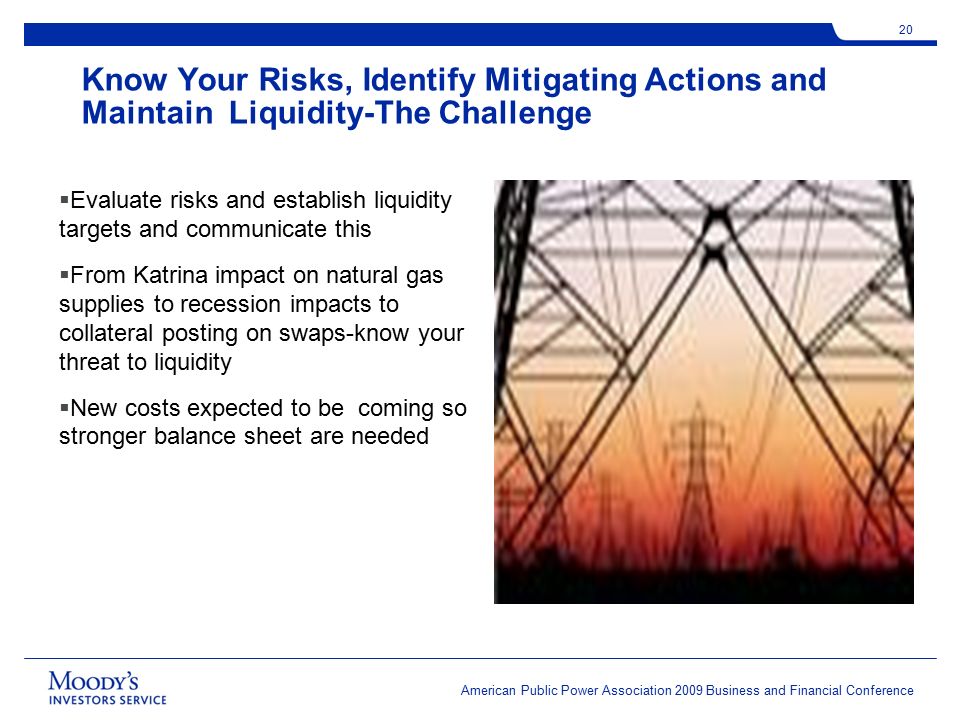 20

Know Your Risks, Identify Mitigating Actions and Maintain Liquidity-The Challenge

▪Evaluate risks and establish liquidity targets and communicate this

▪From Katrina impact on natural gas supplies to recession impacts to collateral posting on swaps-know your threat to liquidity

▪New costs expected to be coming so stronger balance sheet are needed

MOODY'S
INVESTORS SERVICE

American Public Power Association 2009 Business and Financial Conference